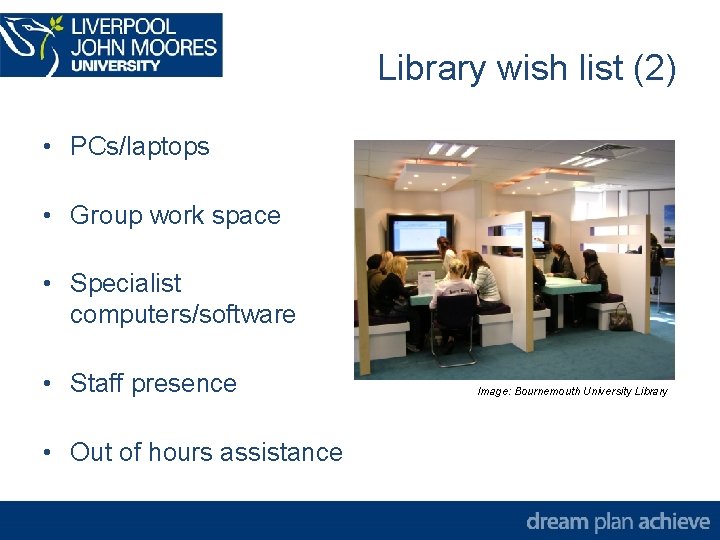 LIVERPOOL JOHN MOORES UNIVERSITY

Library wish list (2)

• PCs/laptops

• Group work space

• Specialist computers/software

• Staff presence

• Out of hours assistance

Image: Bournemouth University Library

dream plan achieve